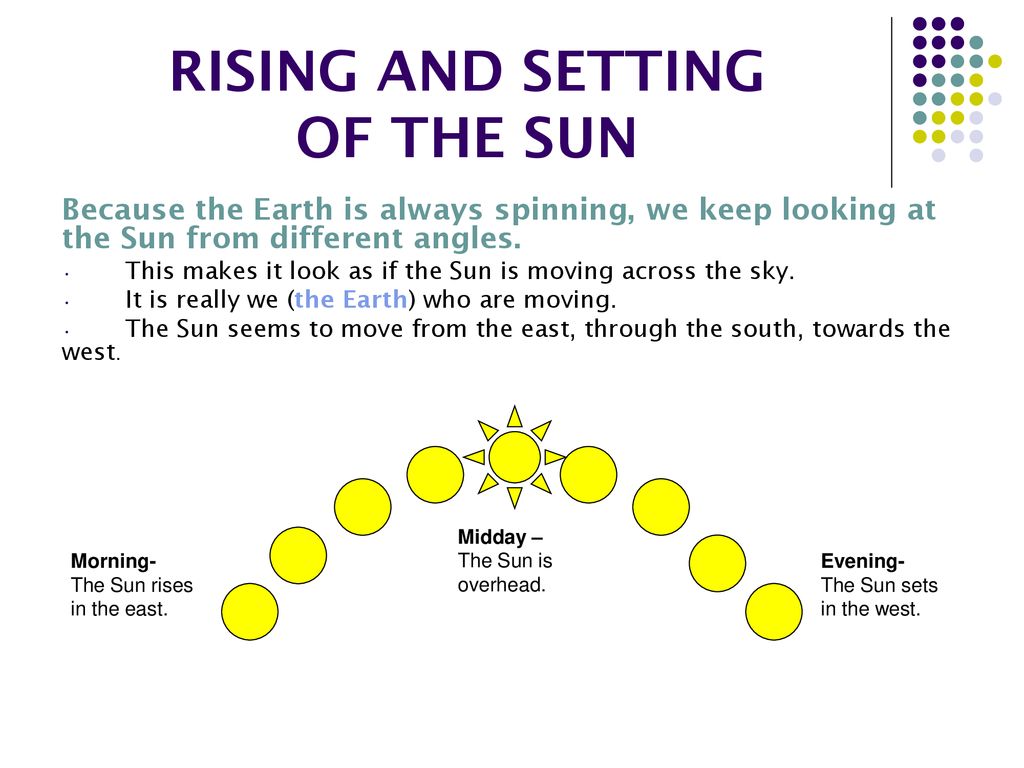 RISING AND SETTING OF THE SUN

Because the Earth is always spinning, we keep looking at the Sun from different angles.

· This makes it look as if the Sun is moving across the sky.

· It is really we (the Earth) who are moving.

· The Sun seems to move from the east, through the south, towards the west.

Morning-
The Sun rises in the east.

Midday –
The Sun is overhead.

Evening-
The Sun sets in the west.